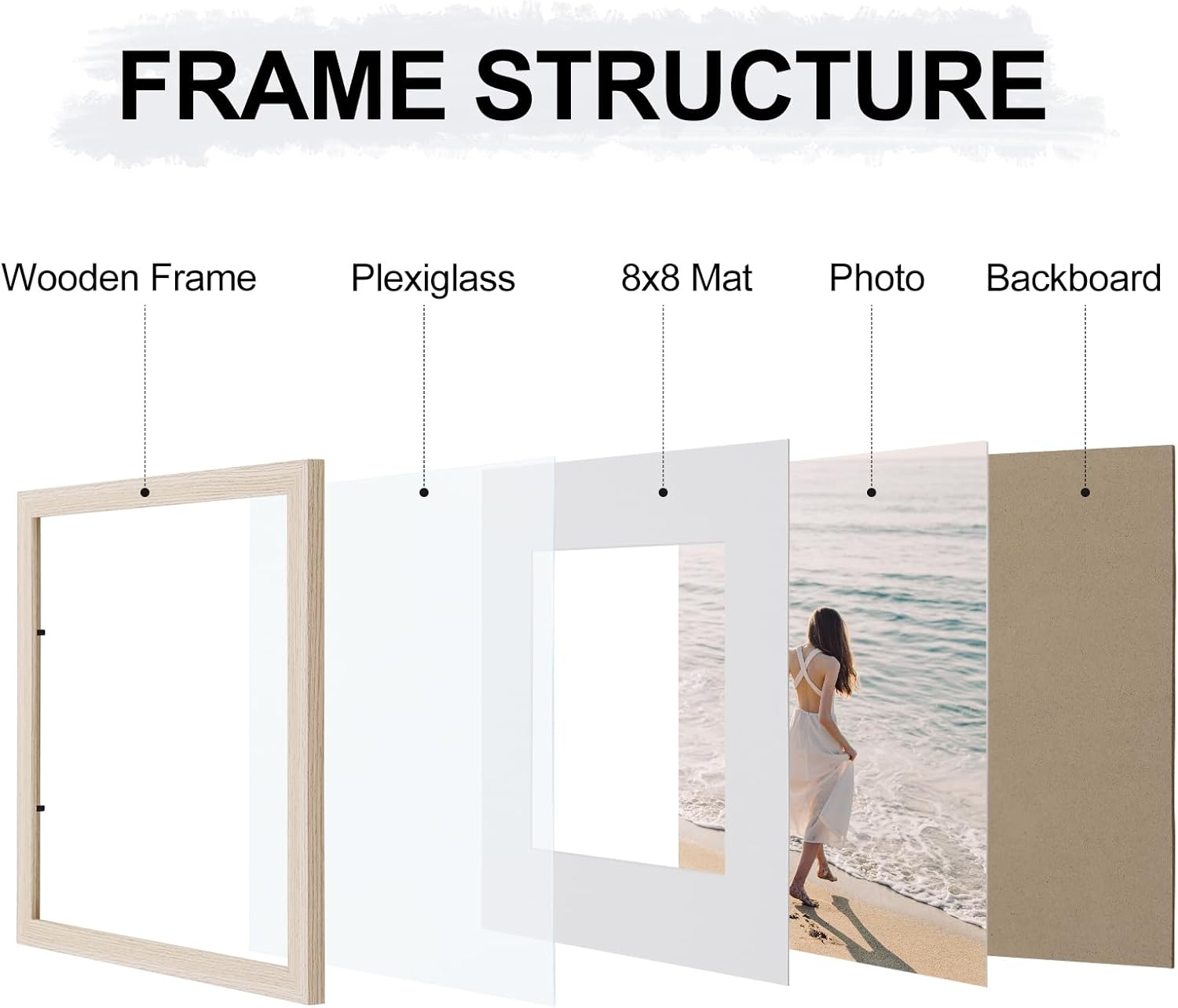 FRAME STRUCTURE

Wooden Frame

Plexiglass

8x8 Mat

Photo

Backboard